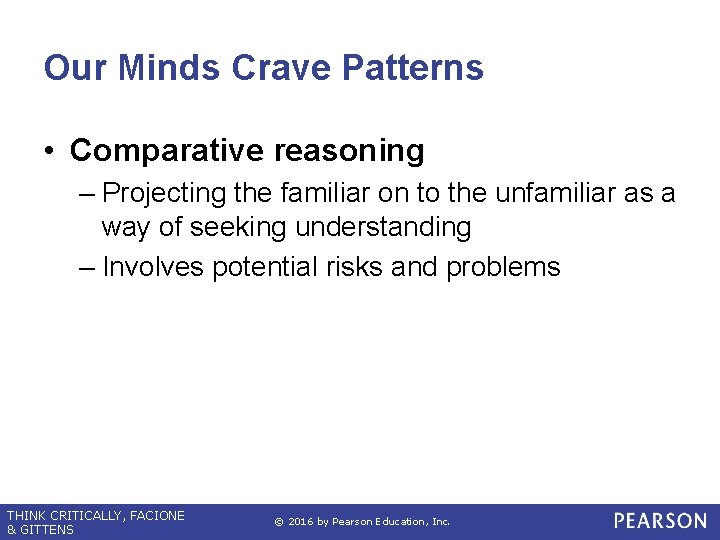 Our Minds Crave Patterns

• Comparative reasoning

– Projecting the familiar on to the unfamiliar as a way of seeking understanding

– Involves potential risks and problems

THINK CRITICALLY, FACIONE & GITTENS

© 2016 by Pearson Education, Inc.

PEARSON